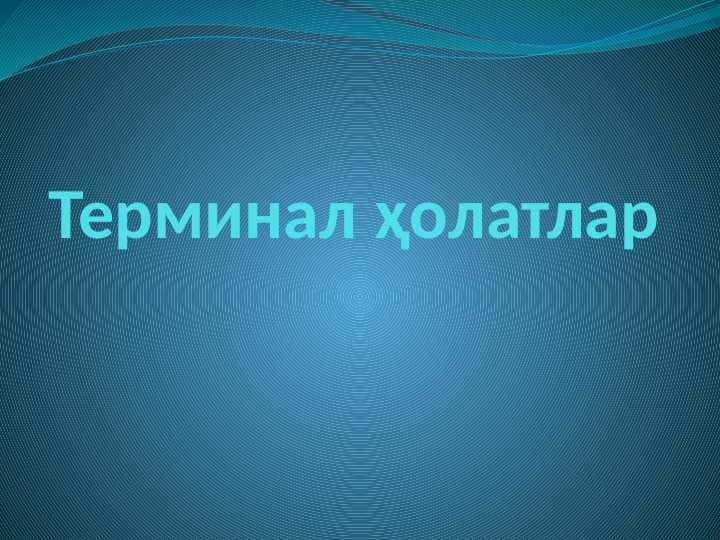 Терминал ҳолатлар